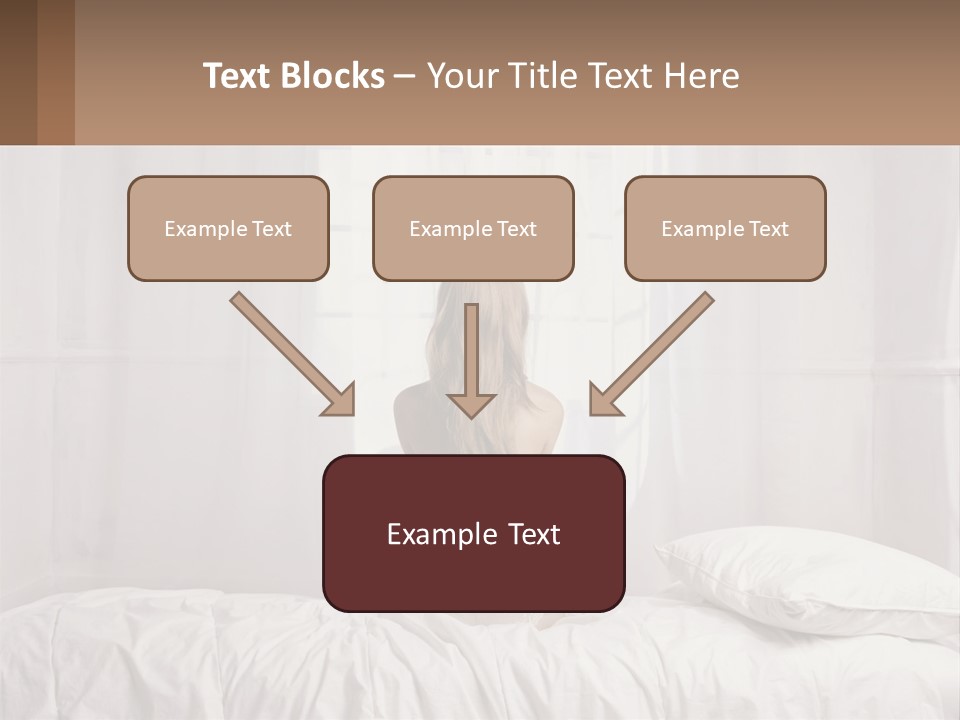 Text Blocks – Your Title Text Here

Example Text

Example Text

Example Text

Example Text